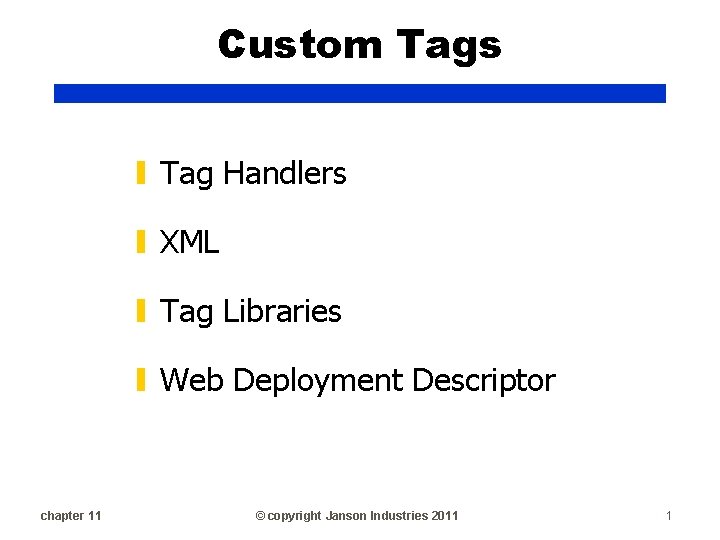 Custom Tags

Tag Handlers

XML

Tag Libraries

Web Deployment Descriptor

chapter 11 © copyright Janson Industries 2011 1